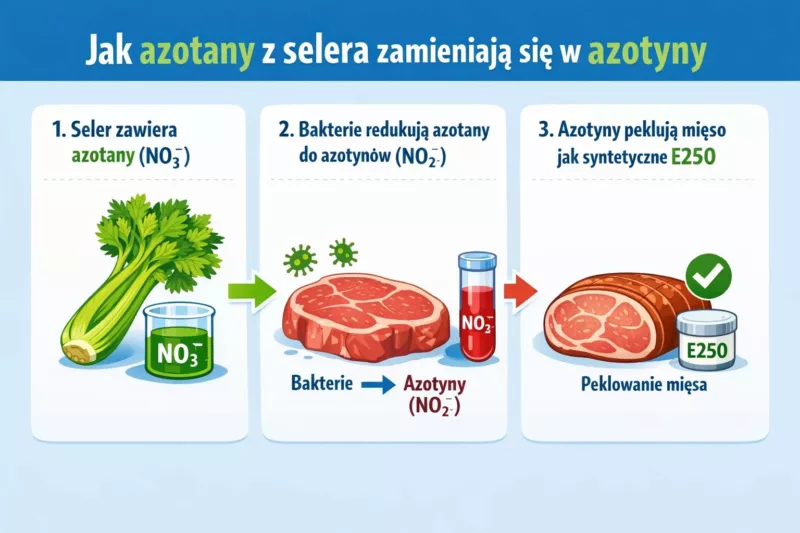 Jak azotany z selera zamieniają się w azotyny

1. Seler zawiera azotany ($NO_3^-$)

$NO_3^-$

2. Bakterie redukują azotany do azotynów ($NO_2^-$)

$NO_3^-$

Bakterie → Azotyny ($NO_2^-$)

3. Azotyny peklują mięso jak syntetyczne E250

E250

Peklowanie mięsa